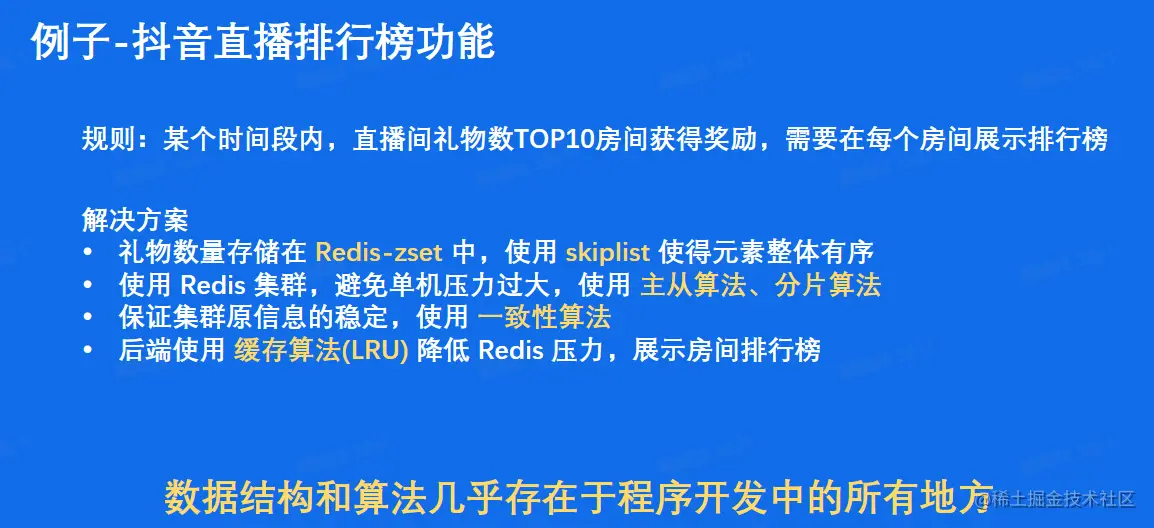 例子-抖音直播排行榜功能

规则：某个时间段内，直播间礼物数TOP10房间获得奖励，需要在每个房间展示排行榜

解决方案
• 礼物数量存储在 Redis-zset 中，使用 skiplist 使得元素整体有序
• 使用 Redis 集群，避免单机压力过大，使用 主从算法、分片算法
• 保证集群原信息的稳定，使用 一致性算法
• 后端使用 缓存算法(LRU) 降低 Redis 压力，展示房间排行榜

数据结构和算法几乎存在于程序开发中的所有地方

@稀土掘金技术社区